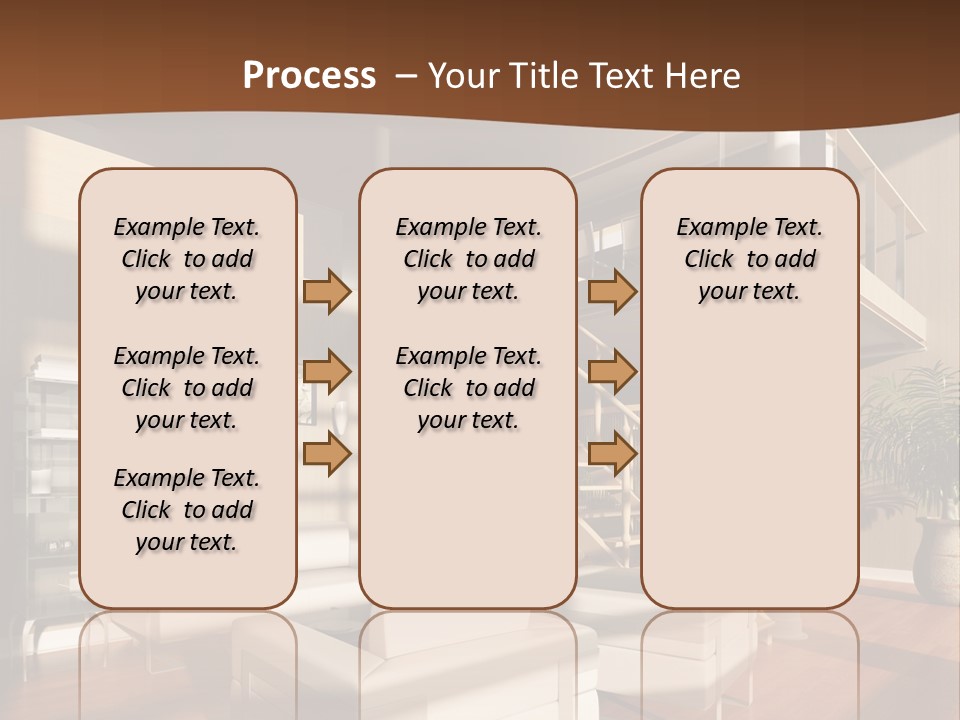 Process – Your Title Text Here

Example Text. Click to add your text.

Example Text. Click to add your text.

Example Text. Click to add your text.

Example Text. Click to add your text.

Example Text. Click to add your text.

Example Text. Click to add your text.